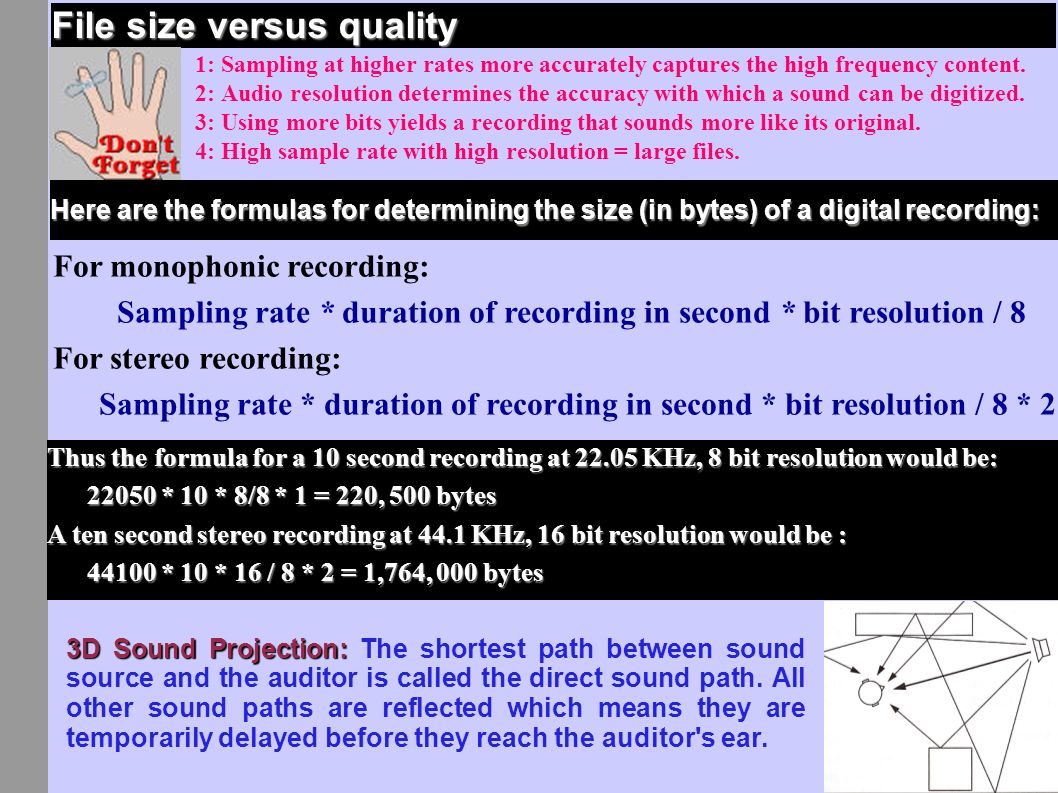 File size versus quality

Don't Forget

1: Sampling at higher rates more accurately captures the high frequency content.
2: Audio resolution determines the accuracy with which a sound can be digitized.
3: Using more bits yields a recording that sounds more like its original.
4: High sample rate with high resolution = large files.

Here are the formulas for determining the size (in bytes) of a digital recording:

For monophonic recording:

Sampling rate * duration of recording in second * bit resolution / 8

For stereo recording:

Sampling rate * duration of recording in second * bit resolution / 8 * 2

Thus the formula for a 10 second recording at 22.05 KHz, 8 bit resolution would be:

22050 * 10 * 8/8 * 1 = 220, 500 bytes

A ten second stereo recording at 44.1 KHz, 16 bit resolution would be :

44100 * 10 * 16 / 8 * 2 = 1,764, 000 bytes

3D Sound Projection: The shortest path between sound source and the auditor is called the direct sound path. All other sound paths are reflected which means they are temporarily delayed before they reach the auditor's ear.